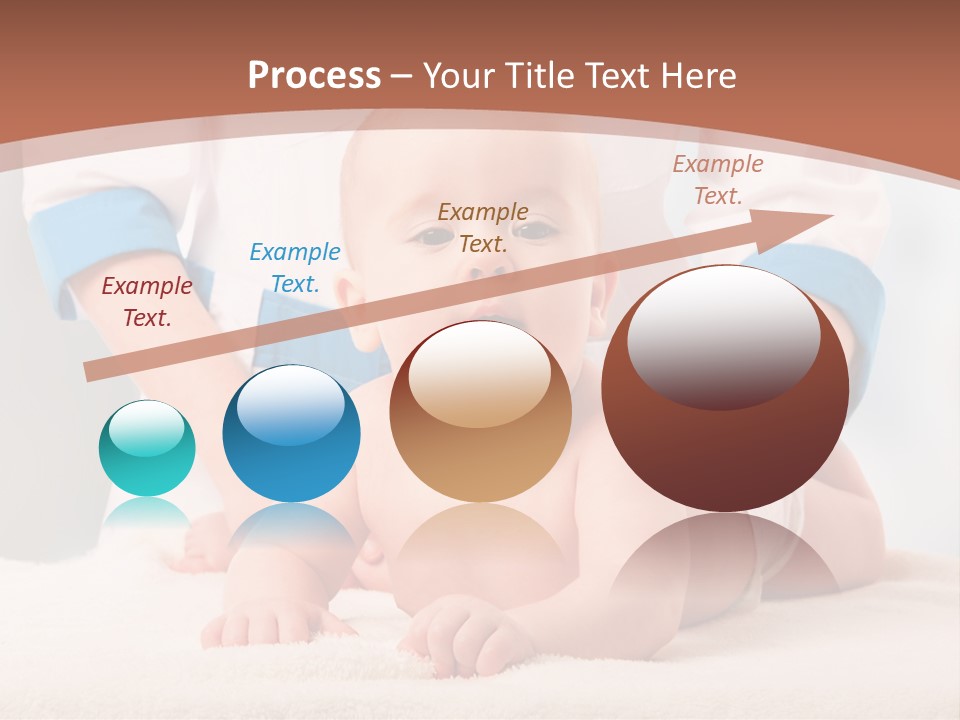 Process – Your Title Text Here

Example Text.

Example Text.

Example Text.

Example Text.